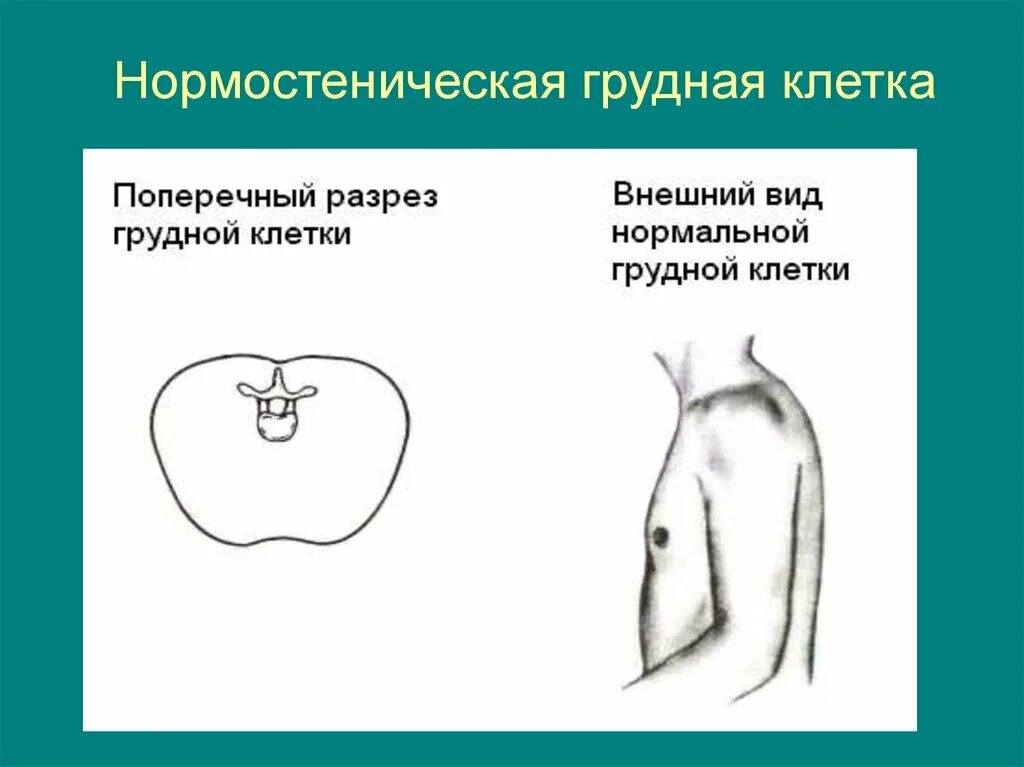 Нормостеническая грудная клетка

Поперечный разрез грудной клетки

Внешний вид нормальной грудной клетки